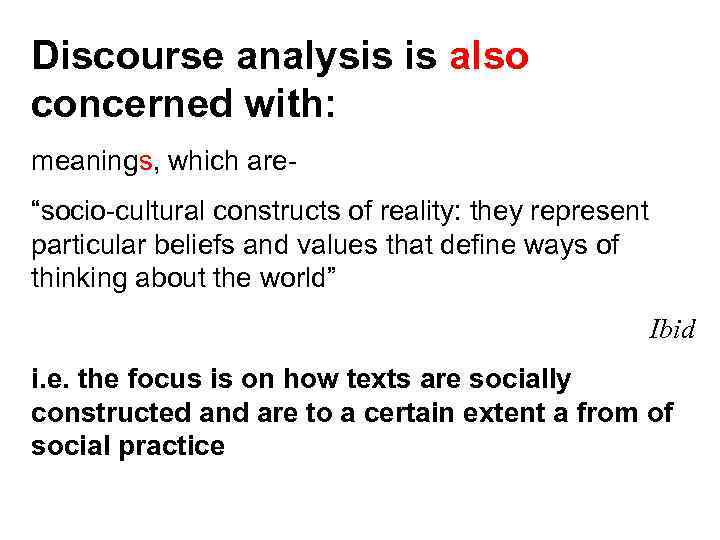 Discourse analysis is also concerned with:

meanings, which are-

“socio-cultural constructs of reality: they represent particular beliefs and values that define ways of thinking about the world”

Ibid

i.e. the focus is on how texts are socially constructed and are to a certain extent a from of social practice